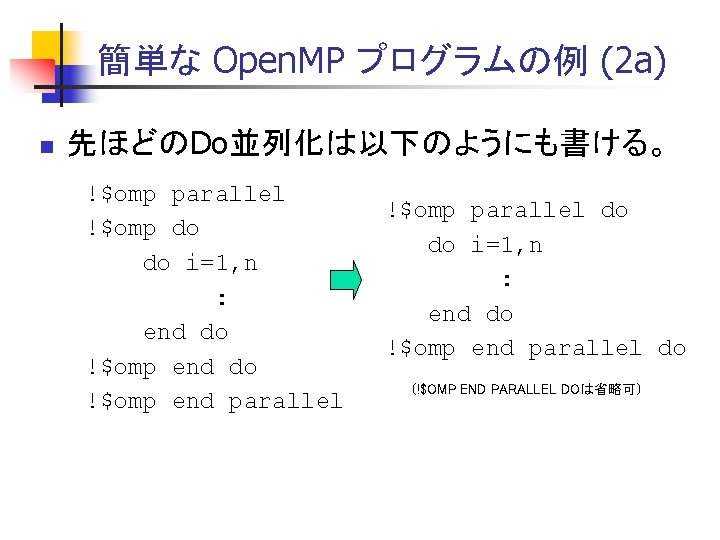 簡単な OpenMP プログラムの例 (2a)

先ほどのDo並列化は以下のようにも書ける。

!$omp parallel
!$omp do
do i=1,n
:
end do
!$omp end do
!$omp end parallel

!$omp parallel do
do i=1,n
:
end do
!$omp end parallel do

(!$OMP END PARALLEL DOは省略可)